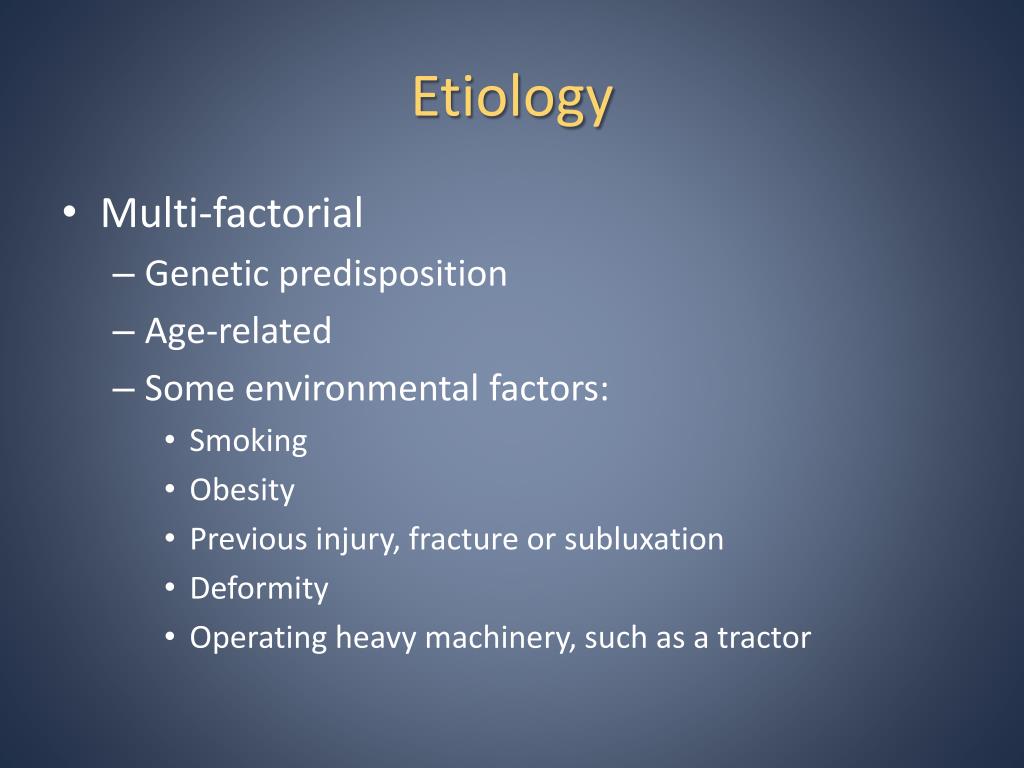 Etiology

• Multi-factorial
– Genetic predisposition
– Age-related
– Some environmental factors:
• Smoking
• Obesity
• Previous injury, fracture or subluxation
• Deformity
• Operating heavy machinery, such as a tractor